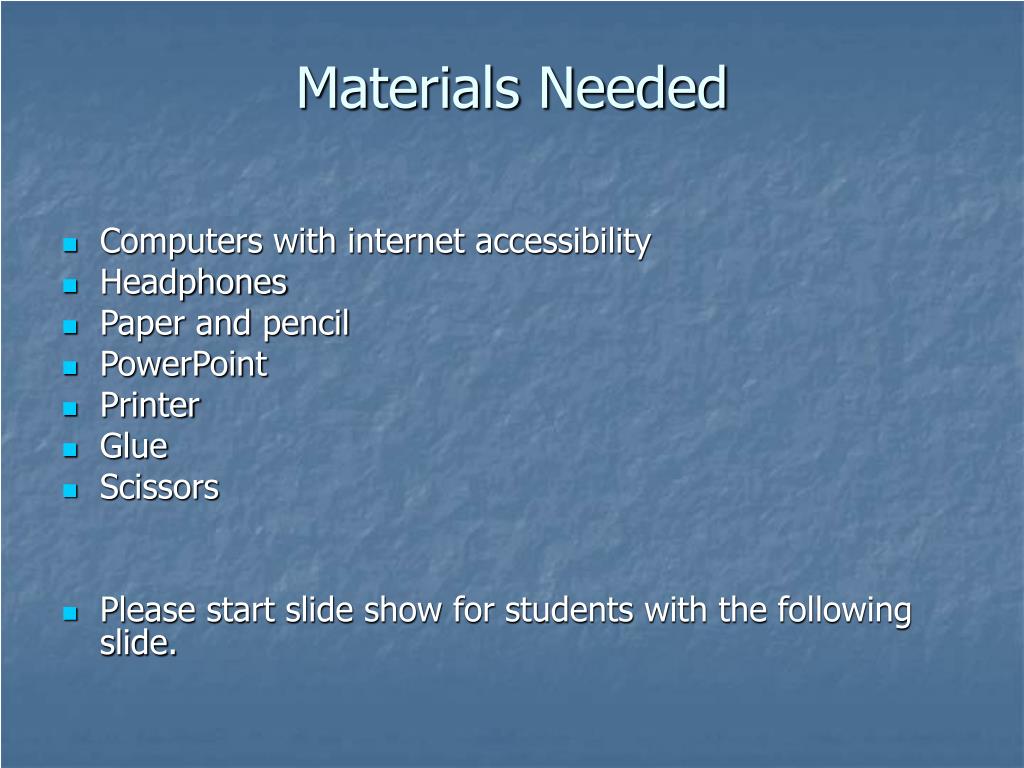 Materials Needed

- Computers with internet accessibility
- Headphones
- Paper and pencil
- PowerPoint
- Printer
- Glue
- Scissors

- Please start slide show for students with the following slide.